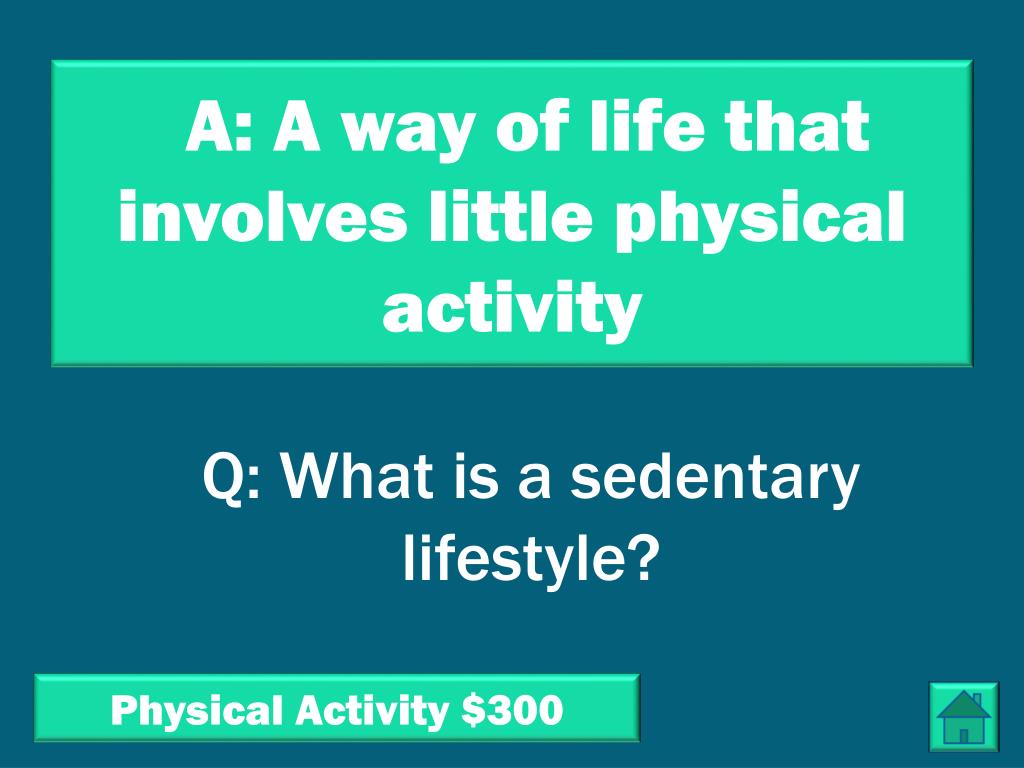 A: A way of life that involves little physical activity

Q: What is a sedentary lifestyle?

Physical Activity $300